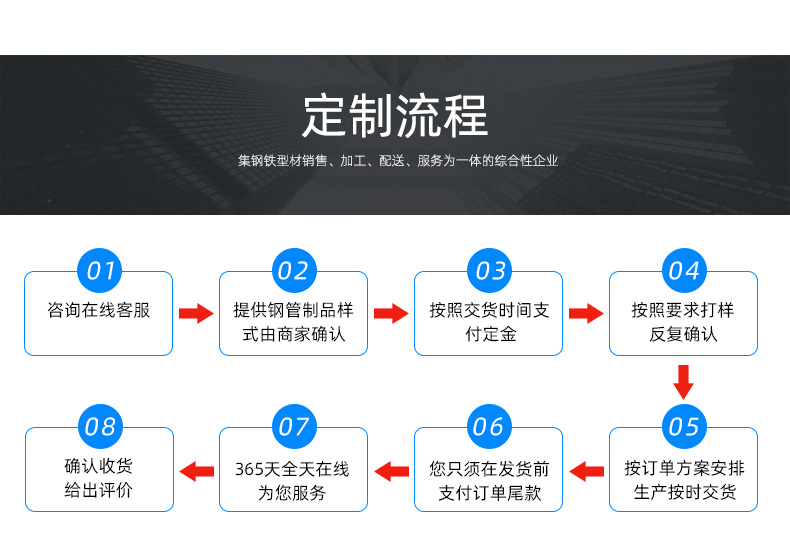 定制流程

集钢铁型材销售、加工、配送、服务为一体的综合性企业

01
咨询在线客服

02
提供钢管制品样式由商家确认

03
按照交货时间支付定金

04
按照要求打样反复确认

05
按订单方案安排生产按时交货

06
您只须在发货前支付订单尾款

07
365天全天在线为您服务

08
确认收货给出评价